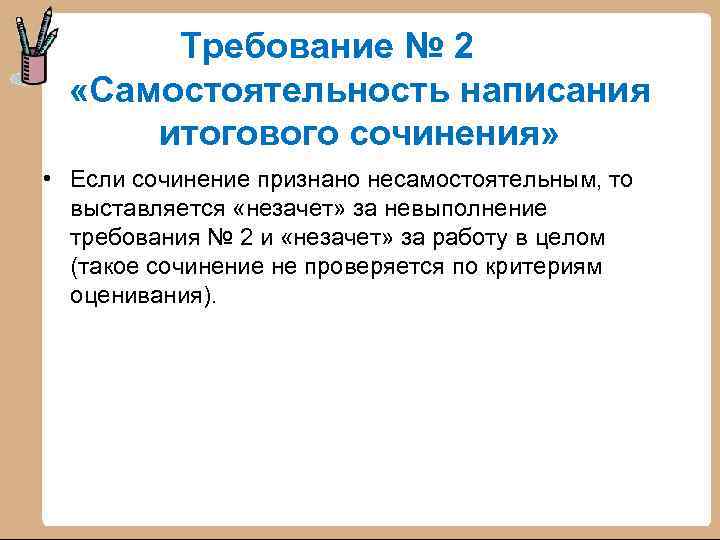 Требование № 2
«Самостоятельность написания итогового сочинения»

• Если сочинение признано несамостоятельным, то выставляется «незачет» за невыполнение требования № 2 и «незачет» за работу в целом (такое сочинение не проверяется по критериям оценивания).